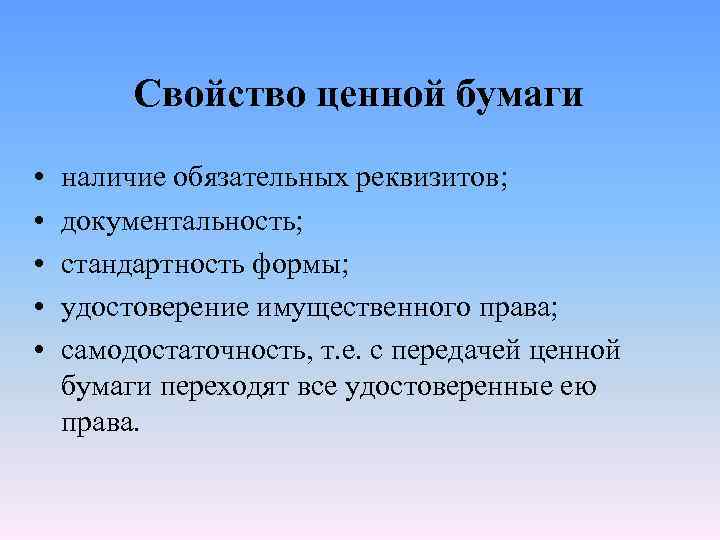 Свойство ценной бумаги

• наличие обязательных реквизитов;
• документальность;
• стандартность формы;
• удостоверение имущественного права;
• самодостаточность, т.е. с передачей ценной бумаги переходят все удостоверенные ею права.